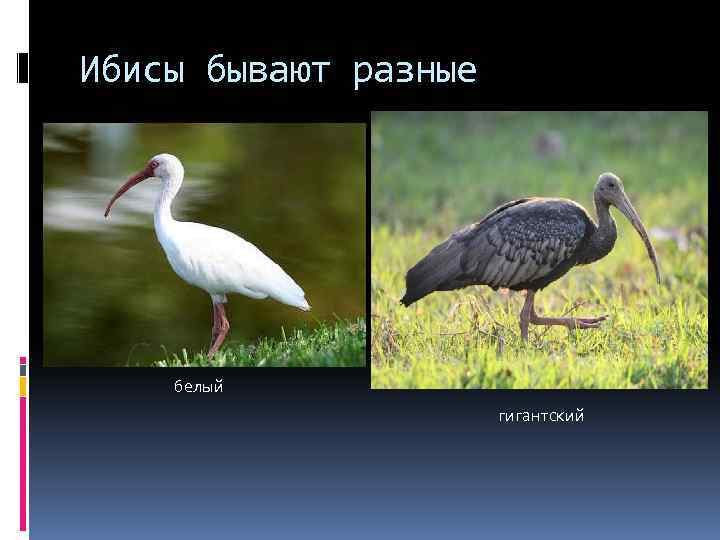 Ибисы бывают разные

белый

гигантский